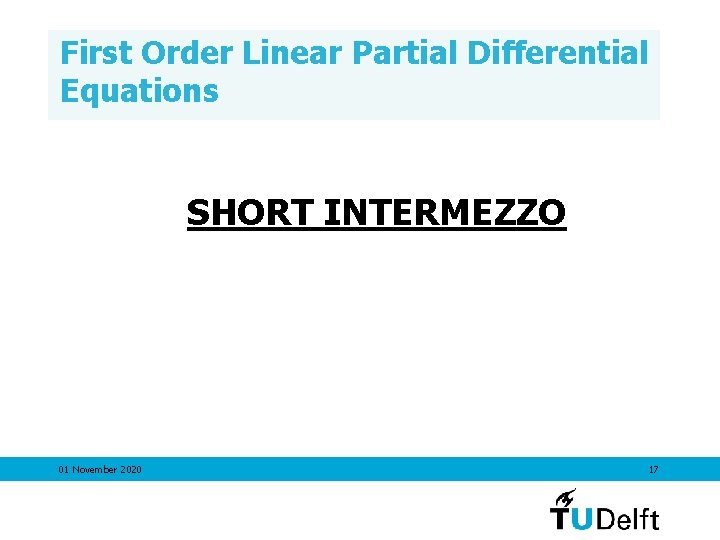 First Order Linear Partial Differential Equations

SHORT INTERMEZZO

01 November 2020

17

TUDelft